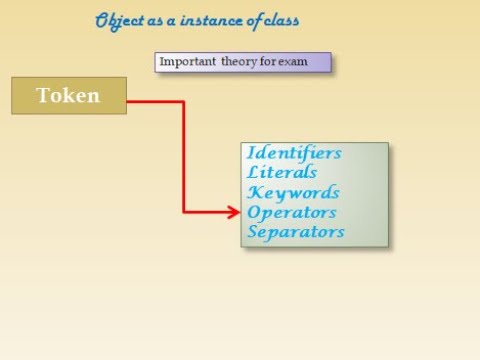 Object as a instance of class

Important theory for exam

Token

Identifiers
Literals
Keywords
Operators
Separators